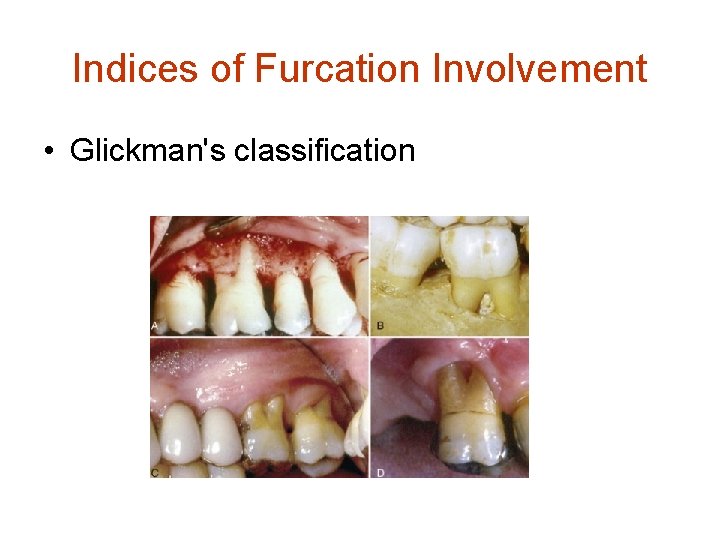 Indices of Furcation Involvement

• Glickman's classification

A

B

C

D